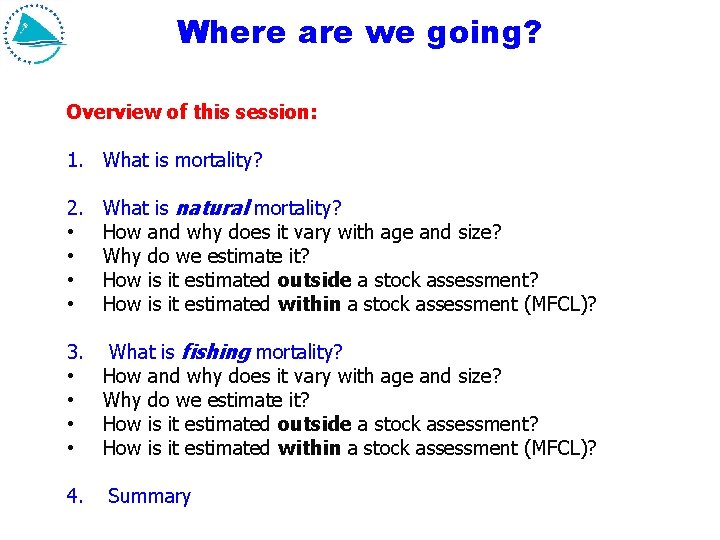 Where are we going?

Overview of this session:

1. What is mortality?

2. What is natural mortality?
• How and why does it vary with age and size?
• Why do we estimate it?
• How is it estimated outside a stock assessment?
• How is it estimated within a stock assessment (MFCL)?

3. What is fishing mortality?
• How and why does it vary with age and size?
• Why do we estimate it?
• How is it estimated outside a stock assessment?
• How is it estimated within a stock assessment (MFCL)?

4. Summary